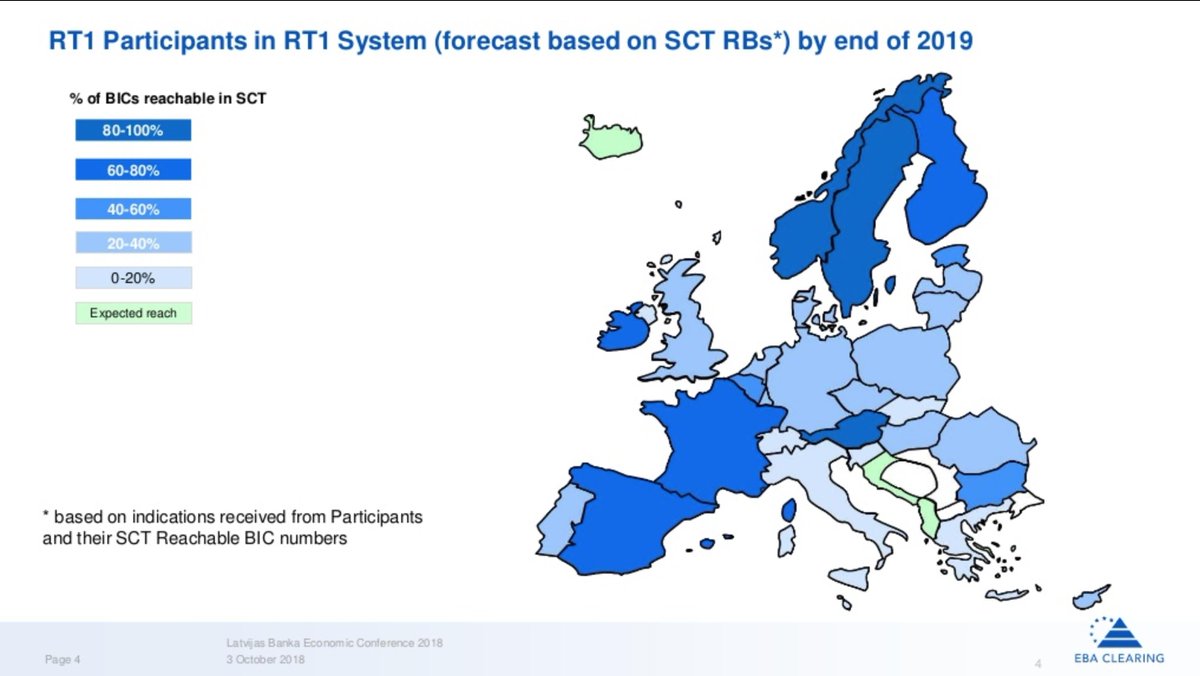 RT1 Participants in RT1 System (forecast based on SCT RBs*) by end of 2019

% of BICs reachable in SCT

80-100%

60-80%

40-60%

20-40%

0-20%

Expected reach

* based on indications received from Participants and their SCT Reachable BIC numbers

Page 4

Latvijas Banka Economic Conference 2018
3 October 2018

4

EBA CLEARING